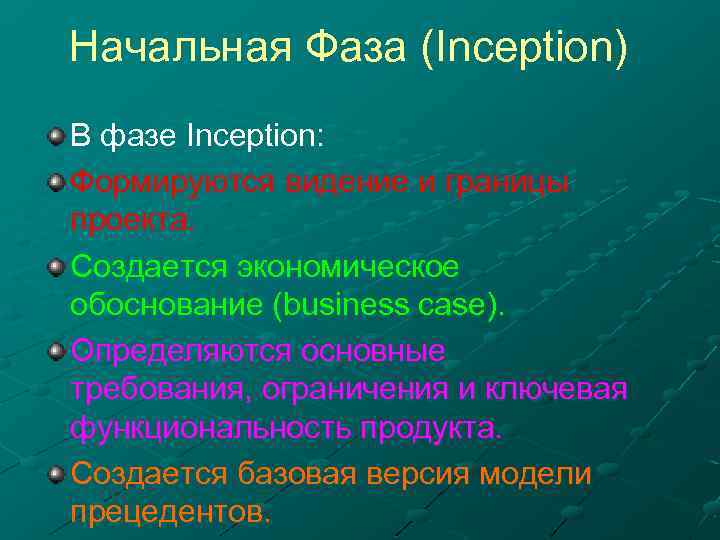 Начальная Фаза (Inception)

В фазе Inception:

Формируются видение и границы проекта.

Создается экономическое обоснование (business case).

Определяются основные требования, ограничения и ключевая функциональность продукта.

Создается базовая версия модели прецедентов.